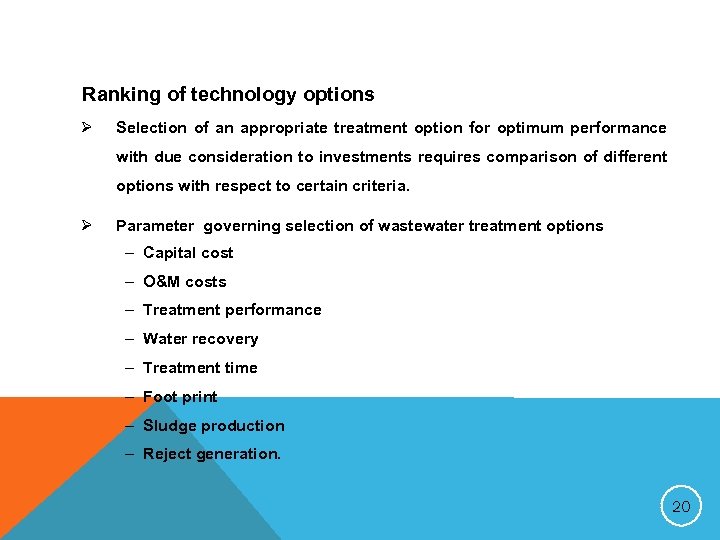 Ranking of technology options

➢ Selection of an appropriate treatment option for optimum performance with due consideration to investments requires comparison of different options with respect to certain criteria.

➢ Parameter governing selection of wastewater treatment options
– Capital cost
– O&M costs
– Treatment performance
– Water recovery
– Treatment time
– Foot print
– Sludge production
– Reject generation.

20